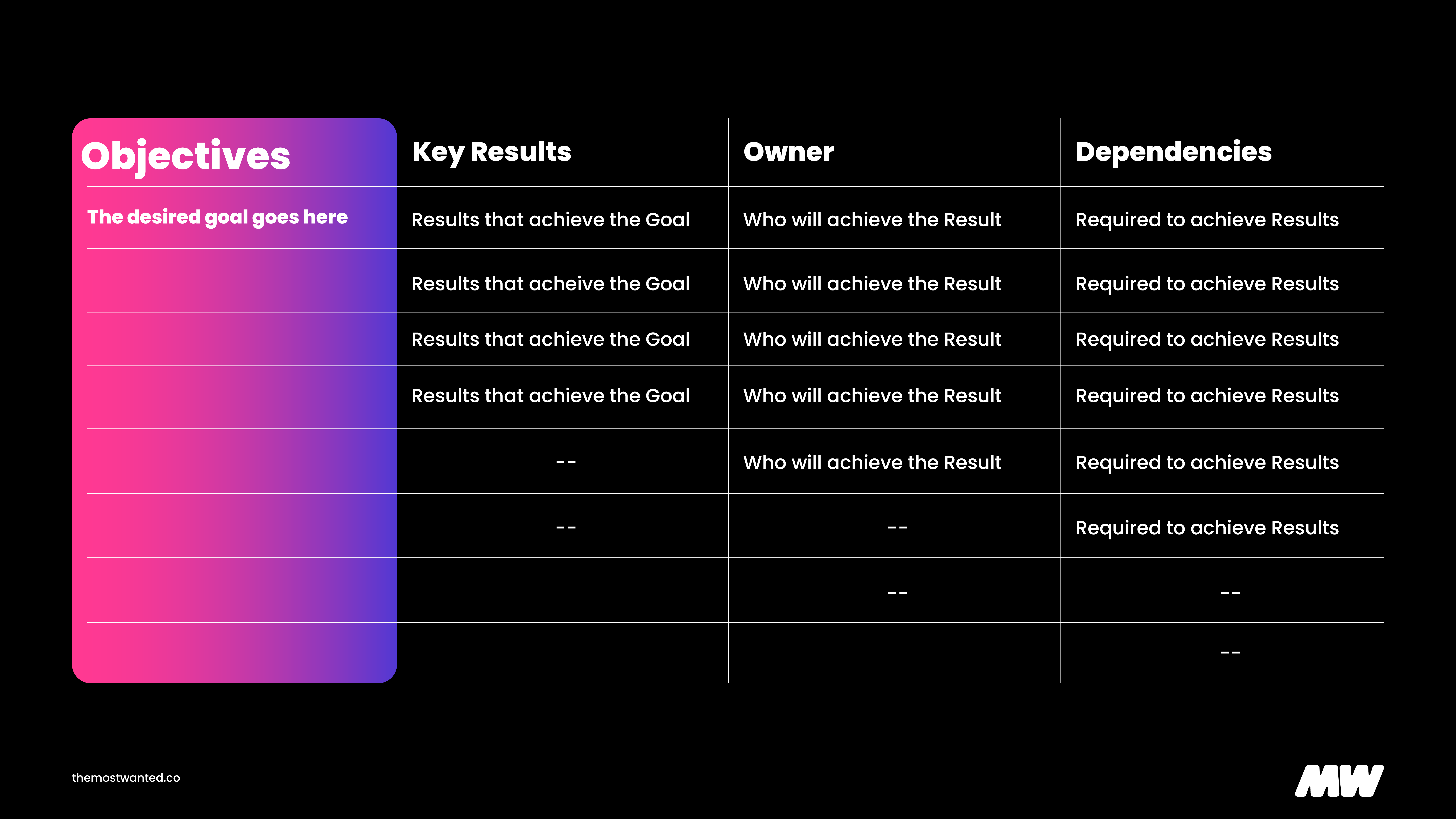 | Objectives | Key Results | Owner | Dependencies |
|---|---|---|---|
| The desired goal goes here | Results that achieve the Goal | Who will achieve the Result | Required to achieve Results |
| | Results that acheive the Goal | Who will achieve the Result | Required to achieve Results |
| | Results that achieve the Goal | Who will achieve the Result | Required to achieve Results |
| | Results that achieve the Goal | Who will achieve the Result | Required to achieve Results |
| | -- | Who will achieve the Result | Required to achieve Results |
| | -- | -- | Required to achieve Results |
| | | -- | -- |
| | | | -- |

themostwanted.co

MW